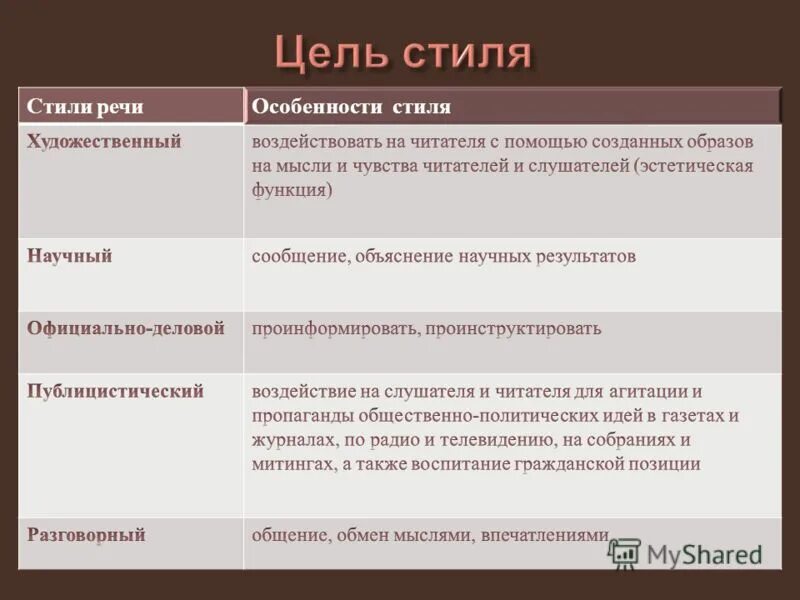 Цель стиля

| Стили речи | Особенности стиля |
|---|---|
| Художественный | воздействовать на читателя с помощью созданных образов на мысли и чувства читателей и слушателей (эстетическая функция) |
| Научный | сообщение, объяснение научных результатов |
| Официально-деловой | проинформировать, проинструктировать |
| Публицистический | воздействие на слушателя и читателя для агитации и пропаганды общественно-политических идей в газетах и журналах, по радио и телевидению, на собраниях и митингах, а также воспитание гражданской позиции |
| Разговорный | общение, обмен мыслями, впечатлениями |

MyShared